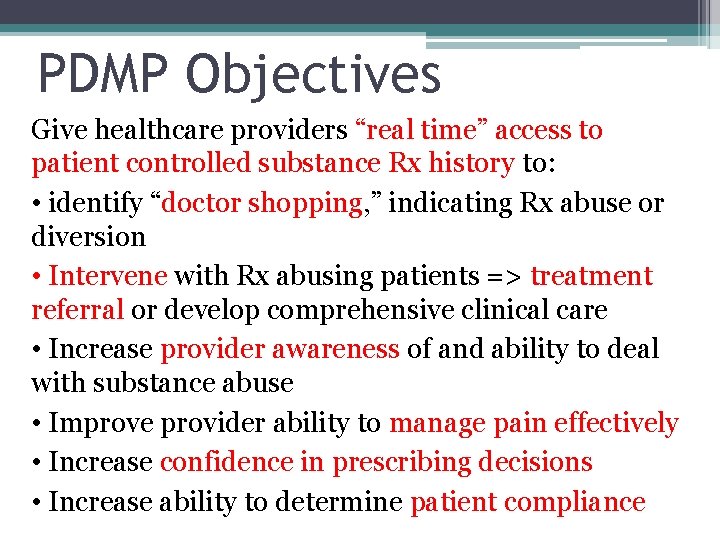 PDMP Objectives

Give healthcare providers “real time” access to patient controlled substance Rx history to:

• identify “doctor shopping,” indicating Rx abuse or diversion

• Intervene with Rx abusing patients => treatment referral or develop comprehensive clinical care

• Increase provider awareness of and ability to deal with substance abuse

• Improve provider ability to manage pain effectively

• Increase confidence in prescribing decisions

• Increase ability to determine patient compliance